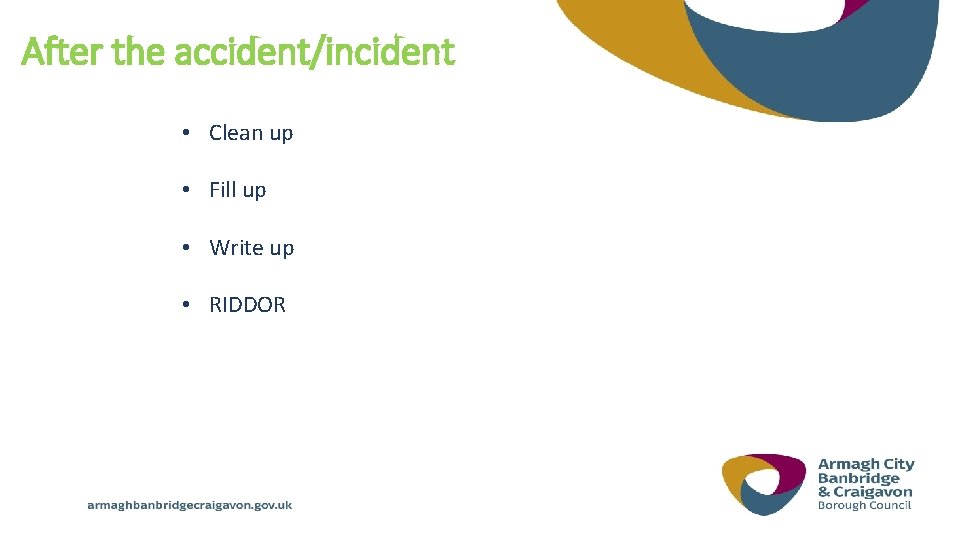 After the accident/incident

• Clean up

• Fill up

• Write up

• RIDDOR

armaghbanbridgecraigavon.gov.uk

Armagh City
Banbridge
& Craigavon
Borough Council